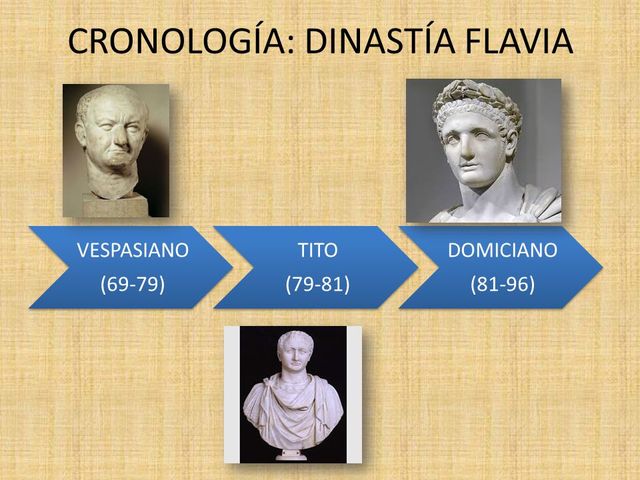 CRONOLOGÍA: DINASTÍA FLAVIA

VESPASIANO
(69-79)

TITO
(79-81)

DOMICIANO
(81-96)